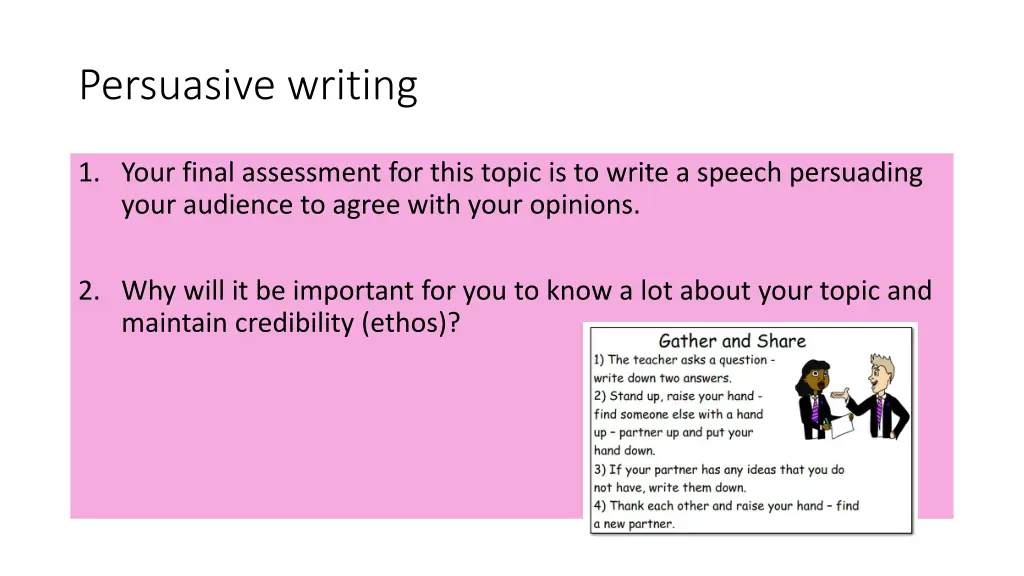 Persuasive writing

1. Your final assessment for this topic is to write a speech persuading your audience to agree with your opinions.

2. Why will it be important for you to know a lot about your topic and maintain credibility (ethos)?

Gather and Share

1) The teacher asks a question - write down two answers.

2) Stand up, raise your hand - find someone else with a hand up – partner up and put your hand down.

3) If your partner has any ideas that you do not have, write them down.

4) Thank each other and raise your hand – find a new partner.